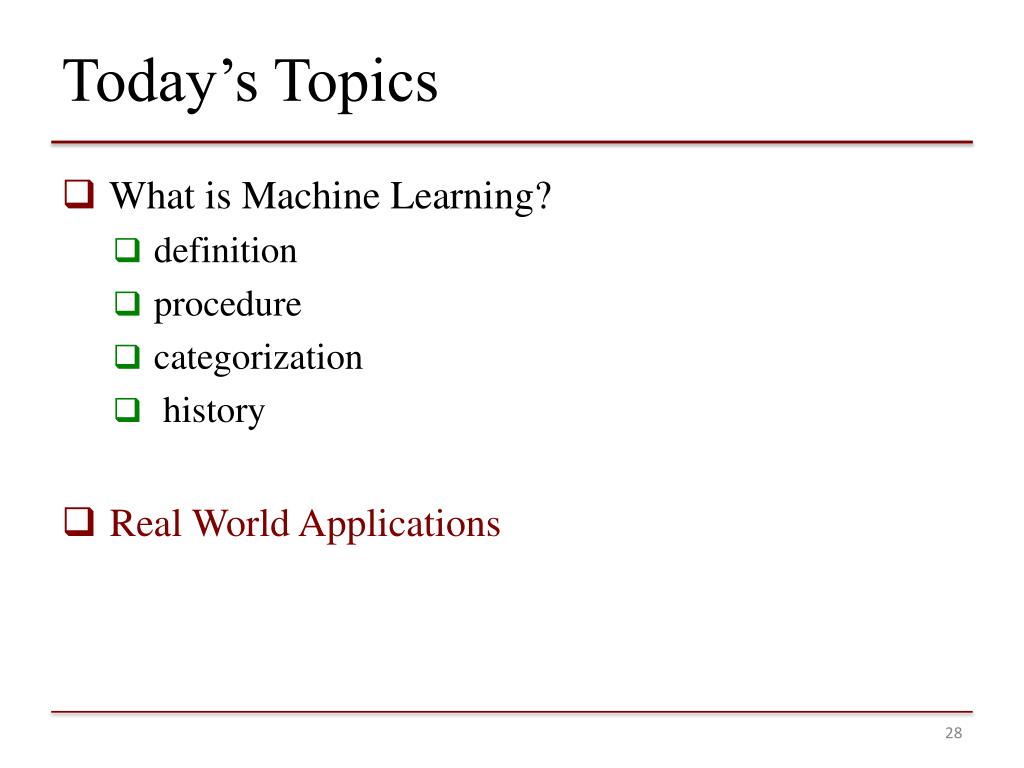 Today’s Topics

❑ What is Machine Learning?
❑ definition
❑ procedure
❑ categorization
❑ history

❑ Real World Applications

28